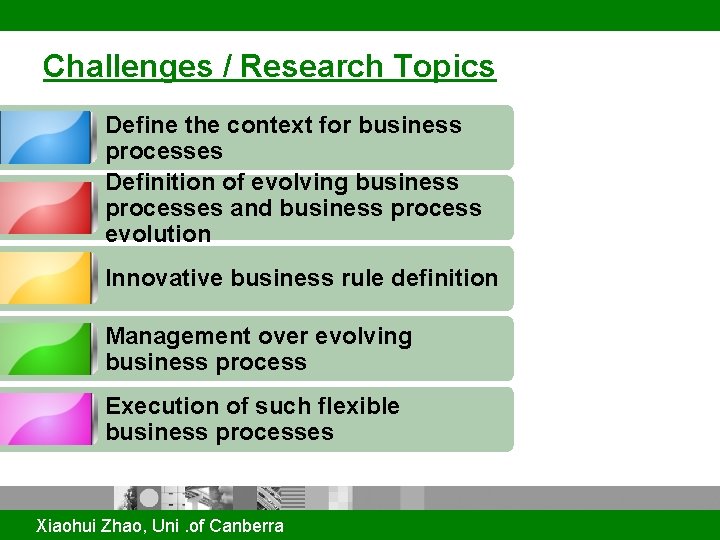 Challenges / Research Topics

Define the context for business processes

Definition of evolving business processes and business process evolution

Innovative business rule definition

Management over evolving business process

Execution of such flexible business processes

Xiaohui Zhao, Uni .of Canberra